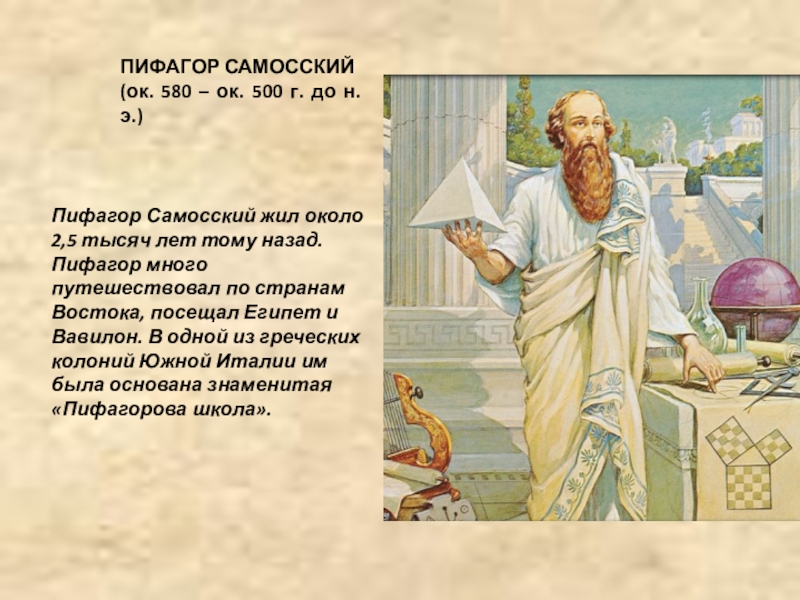 ПИФАГОР САМОССКИЙ
(ок. 580 – ок. 500 г. до н. э.)

Пифагор Самосский жил около 2,5 тысяч лет тому назад. Пифагор много путешествовал по странам Востока, посещал Египет и Вавилон. В одной из греческих колоний Южной Италии им была основана знаменитая «Пифагорова школа».